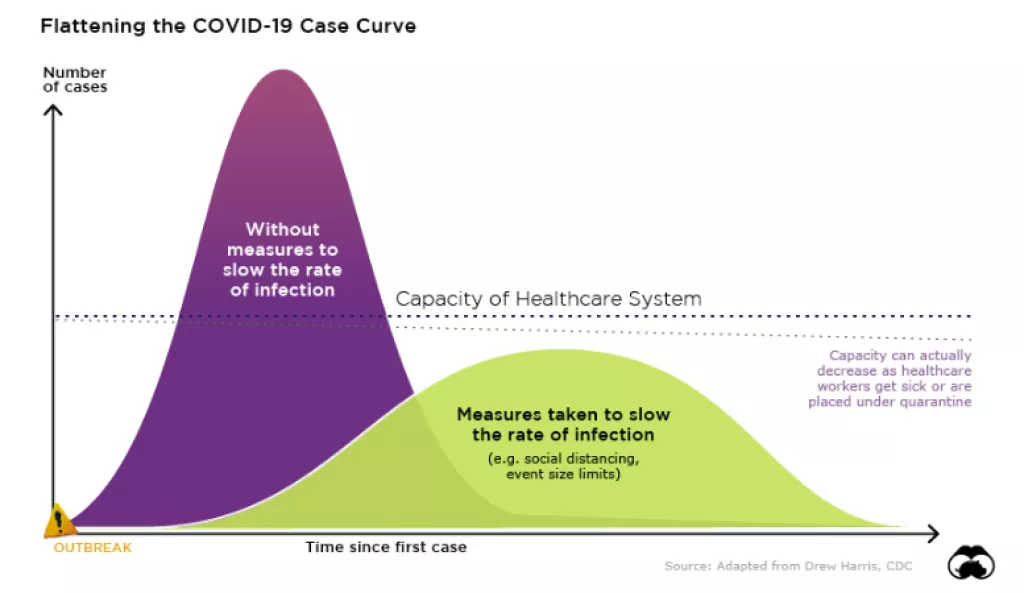 Flattening the COVID-19 Case Curve

Number of cases

Without measures to slow the rate of infection

Capacity of Healthcare System

Capacity can actually decrease as healthcare workers get sick or are placed under quarantine

Measures taken to slow the rate of infection

(e.g. social distancing, event size limits)

OUTBREAK

Time since first case

Source: Adapted from Drew Harris, CDC